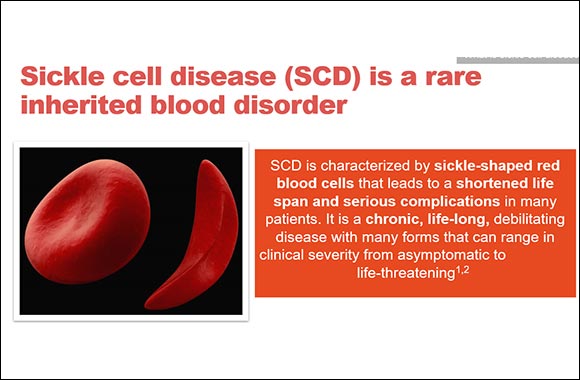 Sickle cell disease (SCD) is a rare inherited blood disorder

SCD is characterized by sickle-shaped red blood cells that leads to a shortened life span and serious complications in many patients. It is a chronic, life-long, debilitating disease with many forms that can range in clinical severity from asymptomatic to life-threatening$^{1,2}$